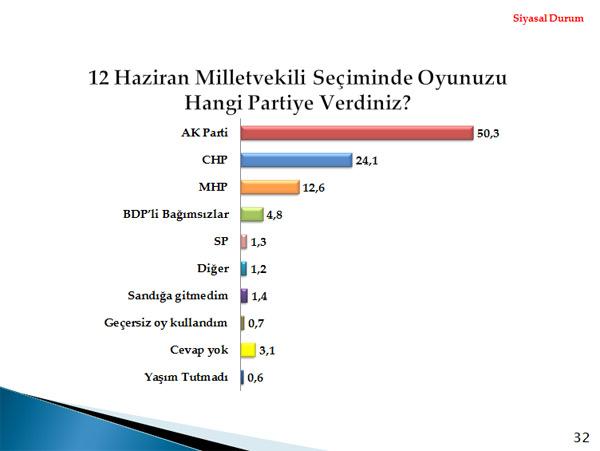 Siyasal Durum

12 Haziran Milletvekili Seçiminde Oyunuzu Hangi Partiye Verdiniz?

AK Parti 50,3
CHP 24,1
MHP 12,6
BDP'li Bağımsızlar 4,8
SP 1,3
Diğer 1,2
Sandığa gitmedim 1,4
Geçersiz oy kullandım 0,7
Cevap yok 3,1
Yaşım Tutmadı 0,6

32